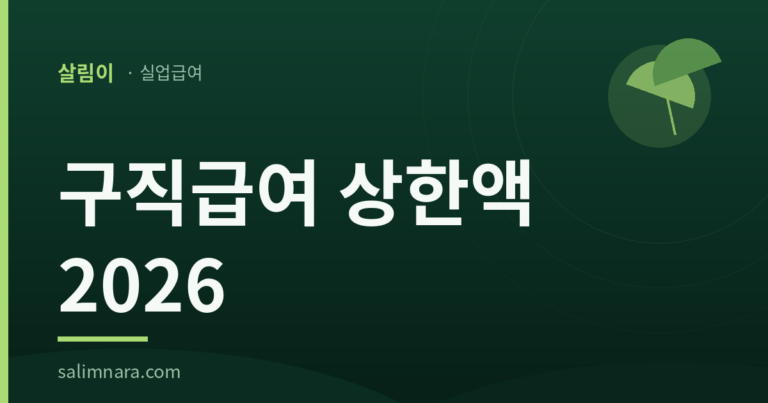 살림이 · 실업급여

구직급여 상한액 2026

salimnara.com